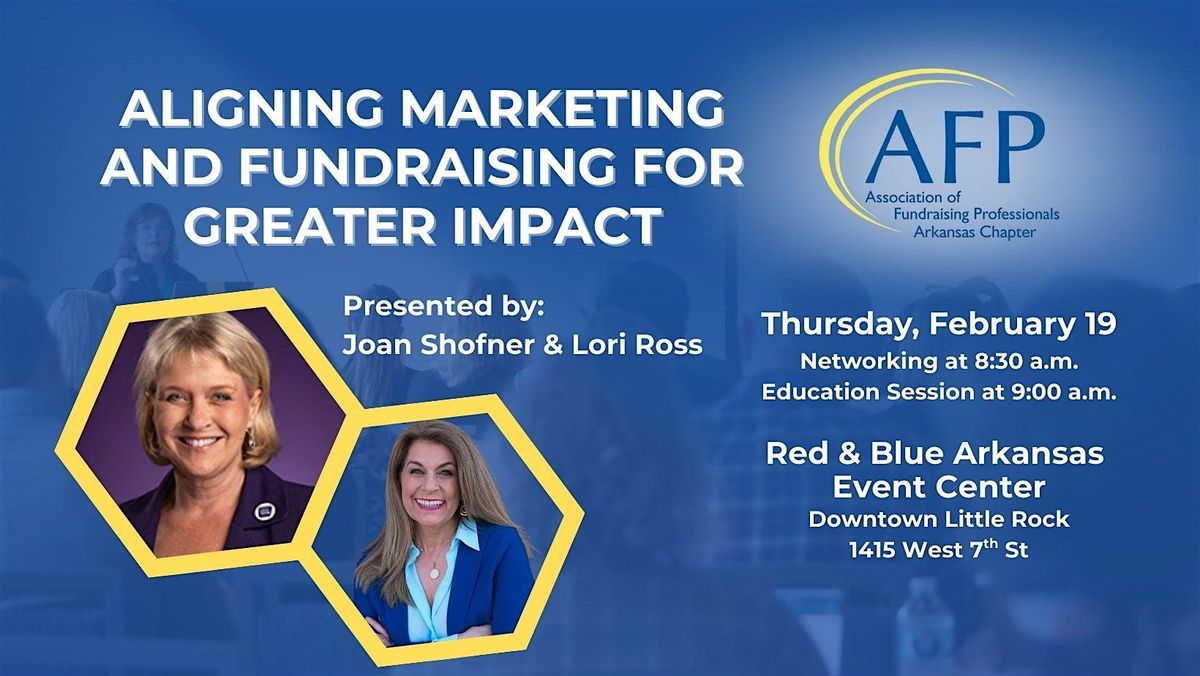 ALIGNING MARKETING AND FUNDRAISING FOR GREATER IMPACT

AFP
Association of Fundraising Professionals Arkansas Chapter

Presented by:
Joan Shofner & Lori Ross

Thursday, February 19
Networking at 8:30 a.m.
Education Session at 9:00 a.m.

Red & Blue Arkansas Event Center
Downtown Little Rock
1415 West 7$^{th}$ St